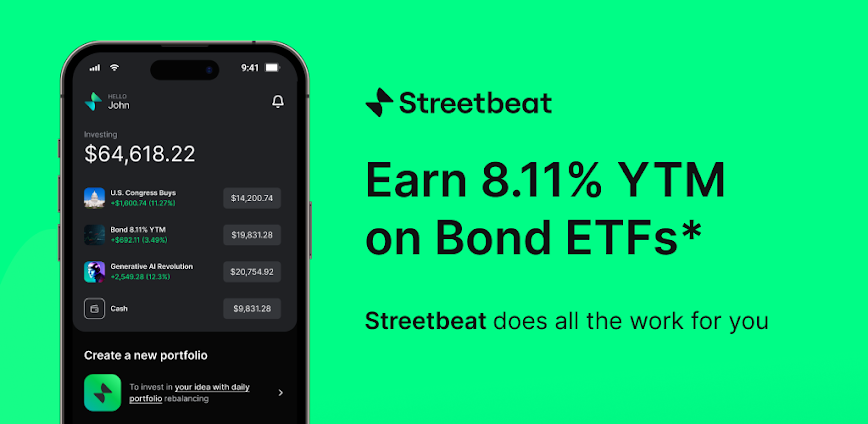 9:41

HELLO
John

Investing
$64,618.22

U.S. Congress Buys
+$1,600.74 (11.27%)
$14,200.74

Bond 8.11% YTM
+$692.11 (3.49%)
$19,831.28

Generative AI Revolution
+2,549.28 (12.3%)
$20,754.92

Cash
$9,831.28

Create a new portfolio

To invest in your idea with daily portfolio rebalancing

Streetbeat

Earn 8.11% YTM on Bond ETFs*

Streetbeat does all the work for you